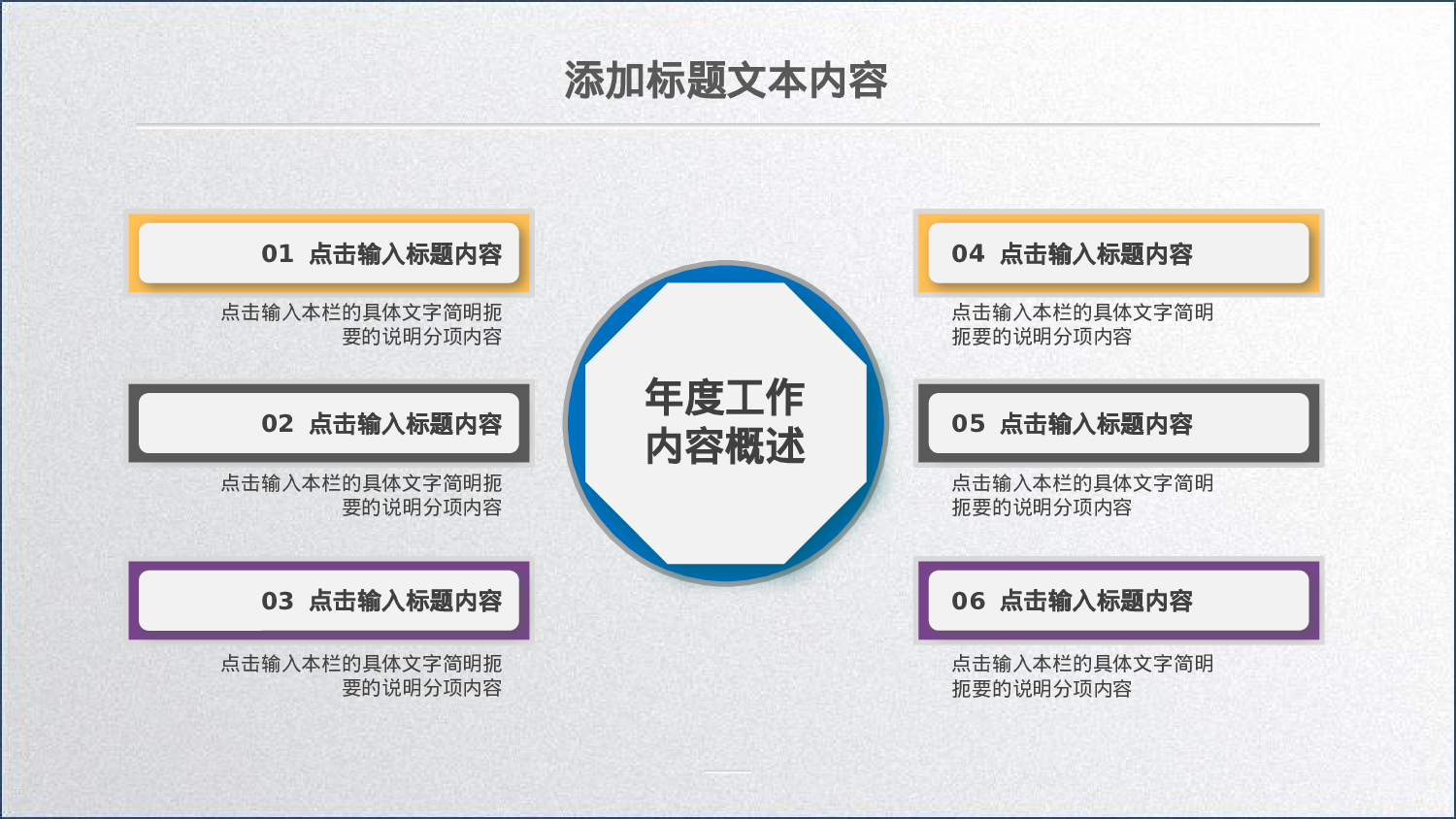 添加标题文本内容

01 点击输入标题内容

点击输入本栏的具体文字简明扼要的说明分项内容

02 点击输入标题内容

点击输入本栏的具体文字简明扼要的说明分项内容

03 点击输入标题内容

点击输入本栏的具体文字简明扼要的说明分项内容

年度工作内容概述

04 点击输入标题内容

点击输入本栏的具体文字简明扼要的说明分项内容

05 点击输入标题内容

点击输入本栏的具体文字简明扼要的说明分项内容

06 点击输入标题内容

点击输入本栏的具体文字简明扼要的说明分项内容